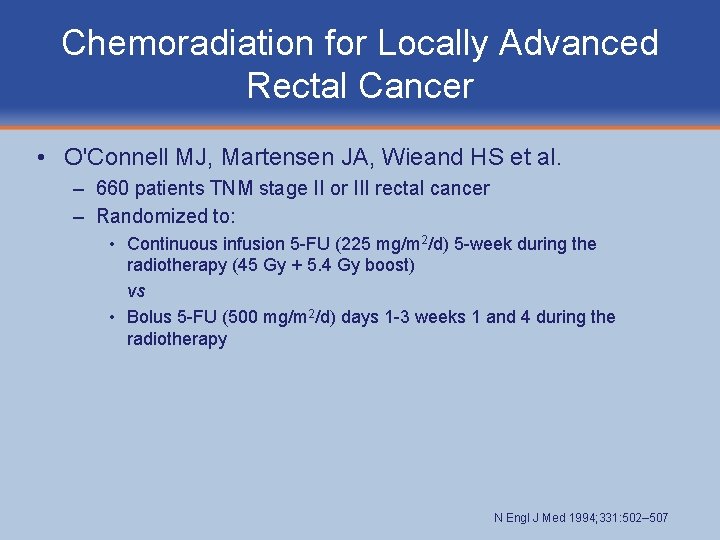 Chemoradiation for Locally Advanced Rectal Cancer

• O'Connell MJ, Martensen JA, Wieand HS et al.

– 660 patients TNM stage II or III rectal cancer

– Randomized to:

• Continuous infusion 5-FU (225 mg/m$^2$/d) 5-week during the radiotherapy (45 Gy + 5.4 Gy boost)

vs

• Bolus 5-FU (500 mg/m$^2$/d) days 1-3 weeks 1 and 4 during the radiotherapy

N Engl J Med 1994;331:502–507